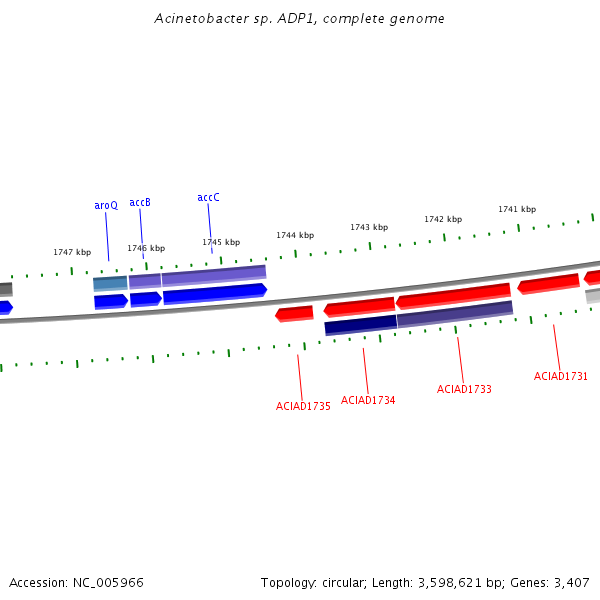 Acinetobacter sp. ADP1, complete genome

aroQ
accB
accC

1747 kbp
1746 kbp
1745 kbp
1744 kbp
1743 kbp
1742 kbp
1741 kbp

ACIAD1735
ACIAD1734
ACIAD1733
ACIAD1731

Accession: NC_005966
Topology: circular; Length: 3,598,621 bp; Genes: 3,407